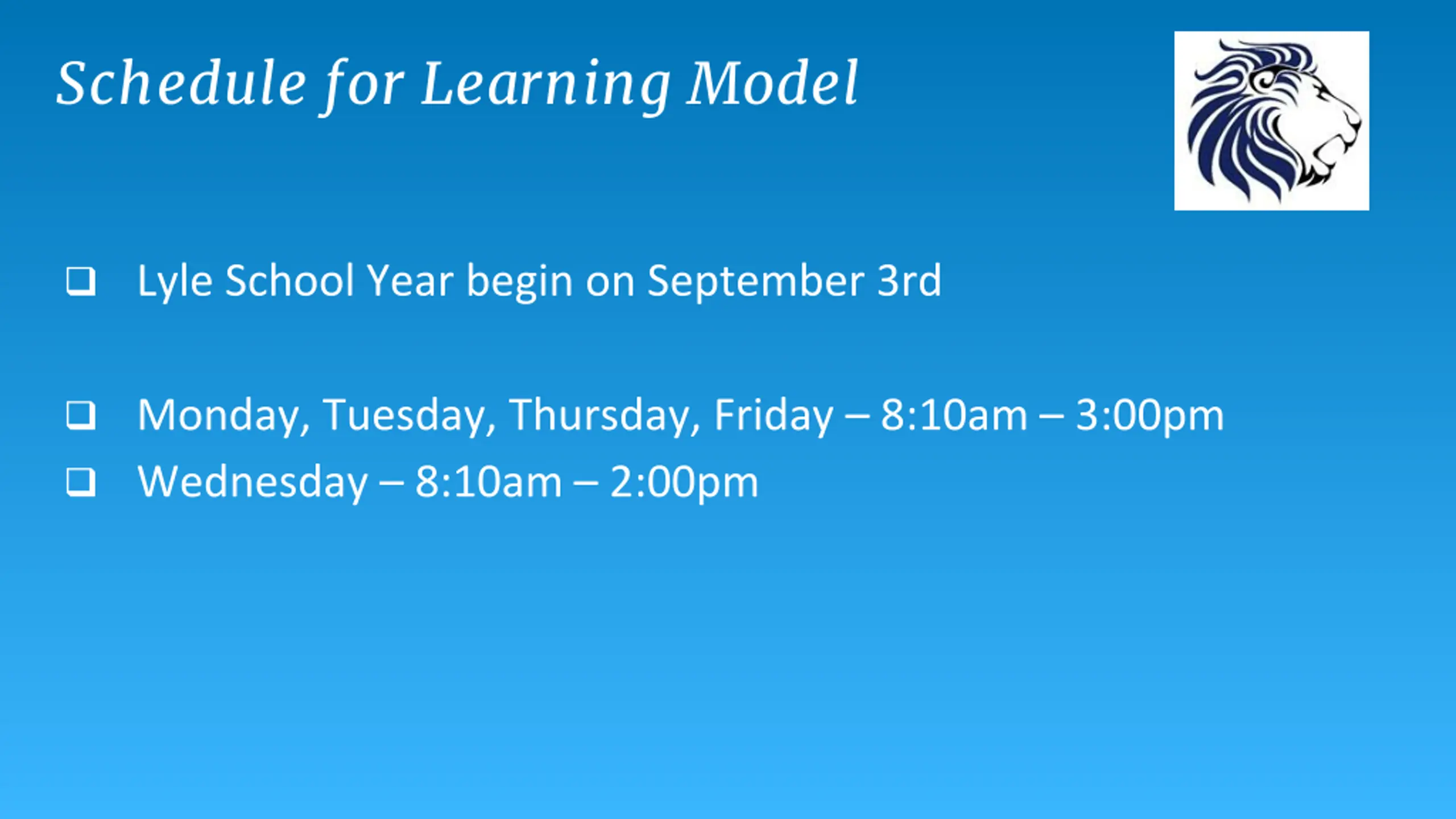 Schedule for Learning Model

❑ Lyle School Year begin on September 3rd

❑ Monday, Tuesday, Thursday, Friday – 8:10am – 3:00pm
❑ Wednesday – 8:10am – 2:00pm